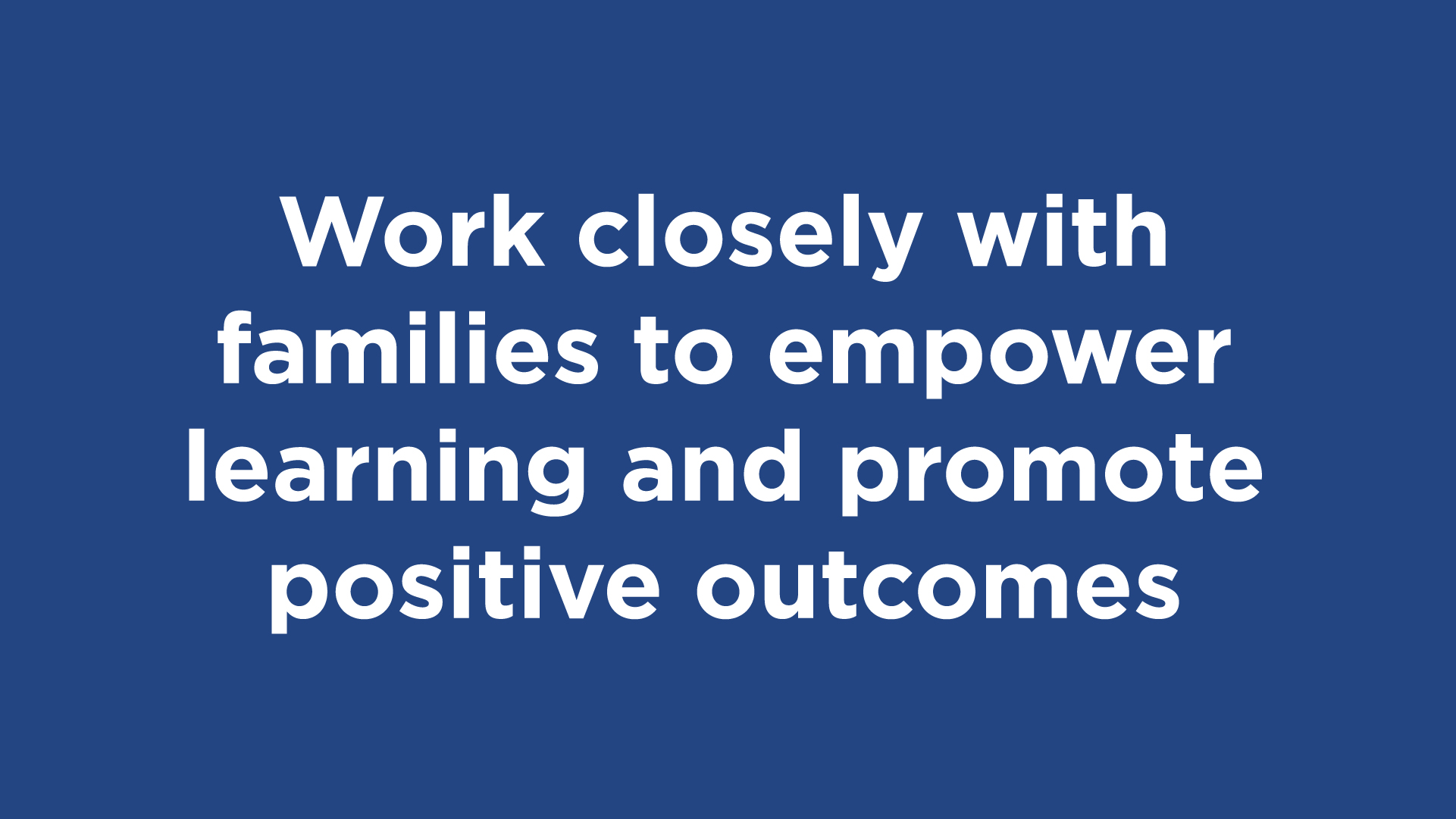 Work closely with families to empower learning and promote positive outcomes